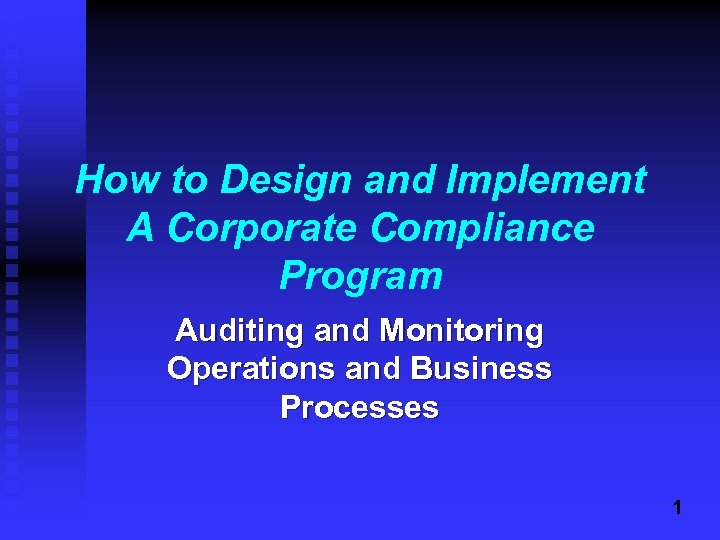 How to Design and Implement A Corporate Compliance Program

Auditing and Monitoring Operations and Business Processes

1